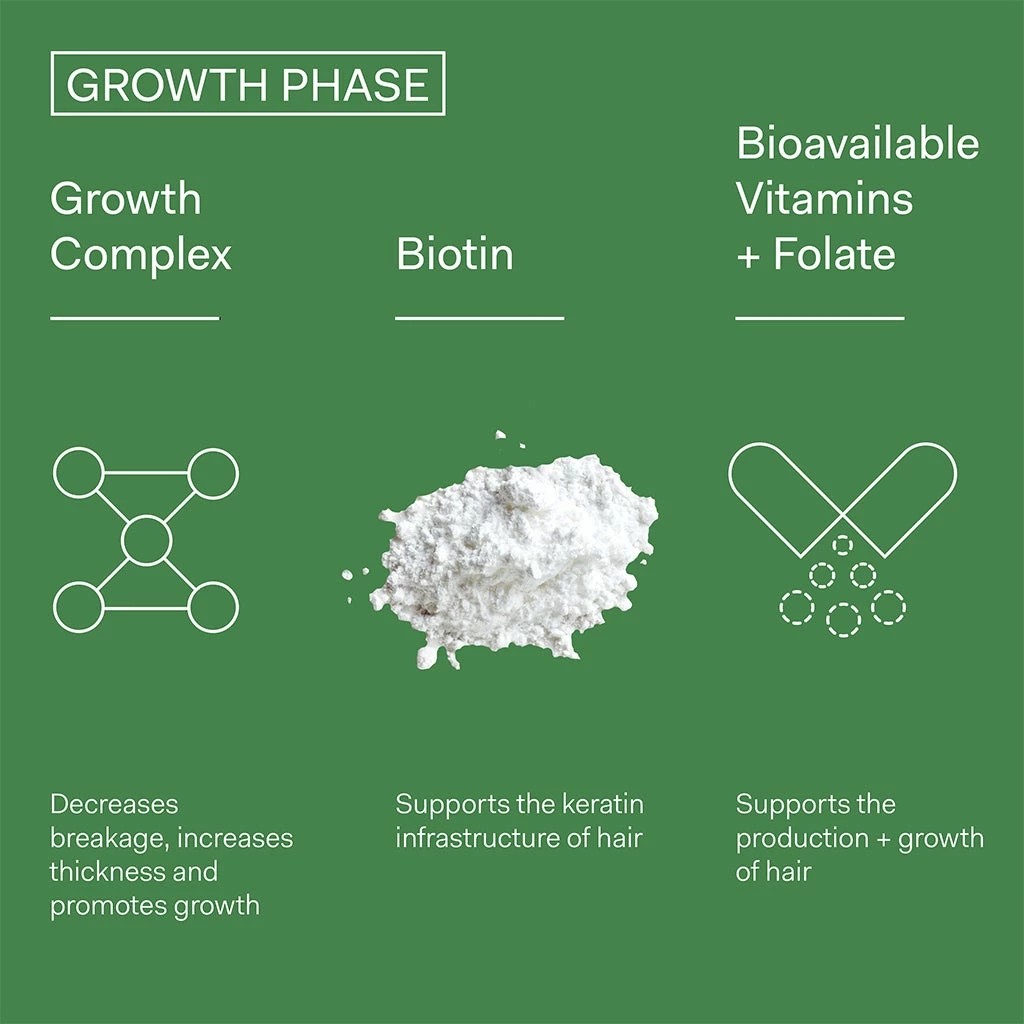 GROWTH PHASE

Growth Complex

Decreases breakage, increases thickness and promotes growth

Biotin

Supports the keratin infrastructure of hair

Bioavailable Vitamins + Folate

Supports the production + growth of hair